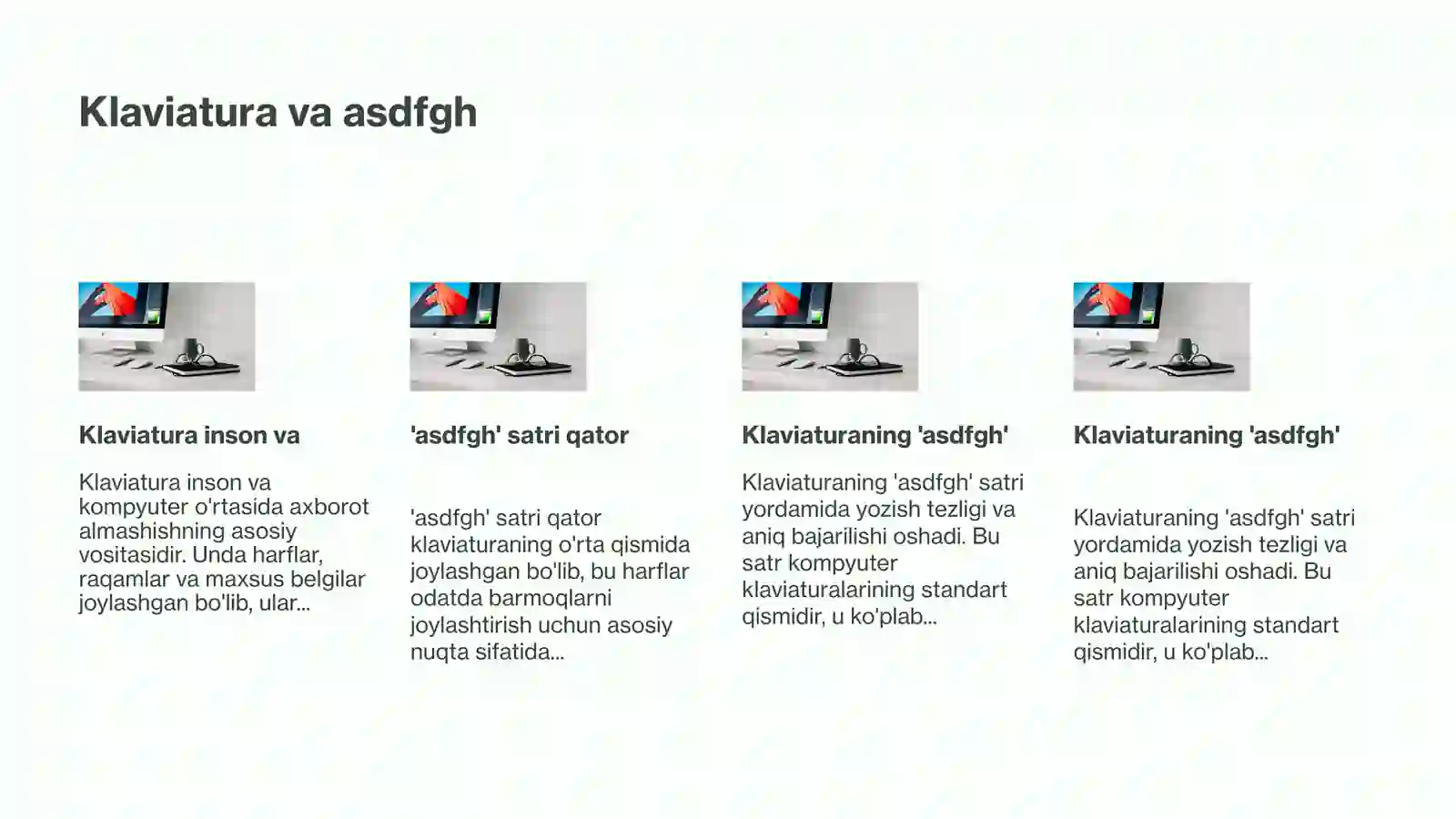 Klaviatura va asdfgh

Klaviatura inson va

Klaviatura inson va kompyuter o'rtasida axborot almashishning asosiy vositasidir. Unda harflar, raqamlar va maxsus belgilar joylashgan bo'lib, ular...

'asdfgh' satri qator

'asdfgh' satri qator klaviaturaning o'rta qismida joylashgan bo'lib, bu harflar odatda barmoqlarni joylashtirish uchun asosiy nuqta sifatida...

Klaviaturaning 'asdfgh'

Klaviaturaning 'asdfgh' satri yordamida yozish tezligi va aniq bajarilishi oshadi. Bu satr kompyuter klaviaturalarining standart qismidir, u ko'plab...

Klaviaturaning 'asdfgh'

Klaviaturaning 'asdfgh' satri yordamida yozish tezligi va aniq bajarilishi oshadi. Bu satr kompyuter klaviaturalarining standart qismidir, u ko'plab...